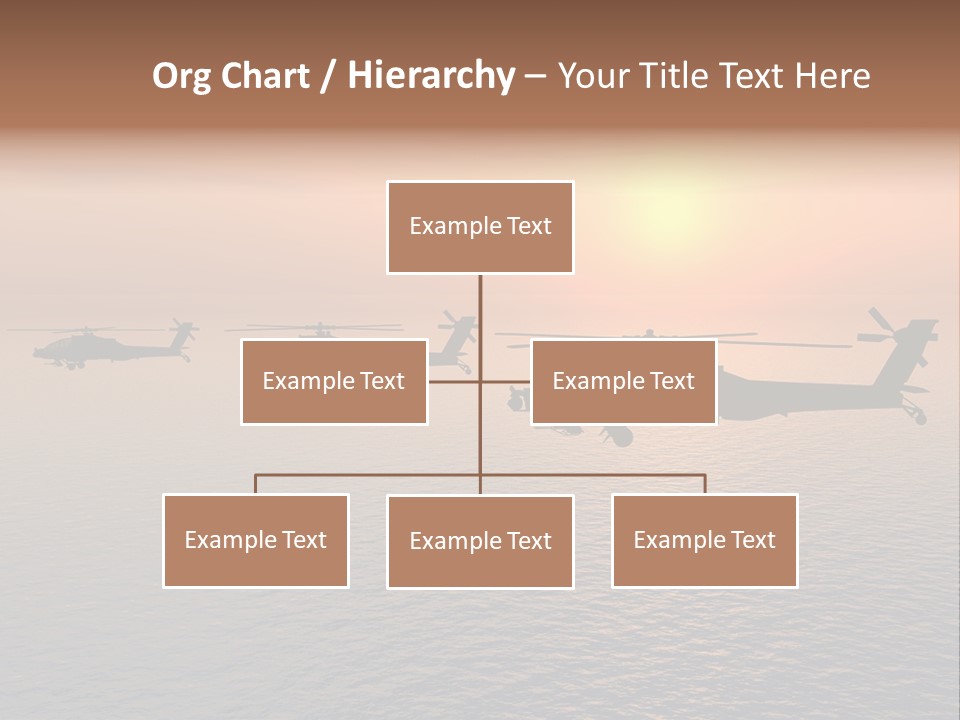 Org Chart / Hierarchy – Your Title Text Here

Example Text

Example Text

Example Text

Example Text

Example Text

Example Text